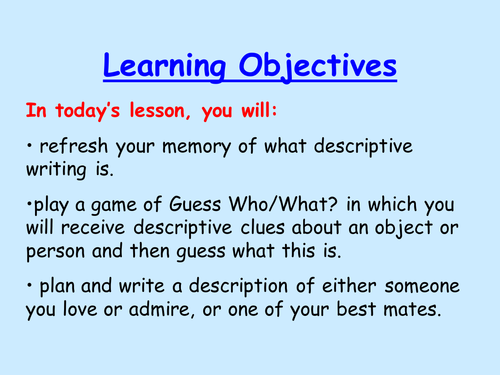 Learning Objectives

In today's lesson, you will:

• refresh your memory of what descriptive writing is.

•play a game of Guess Who/What? in which you will receive descriptive clues about an object or person and then guess what this is.

• plan and write a description of either someone you love or admire, or one of your best mates.